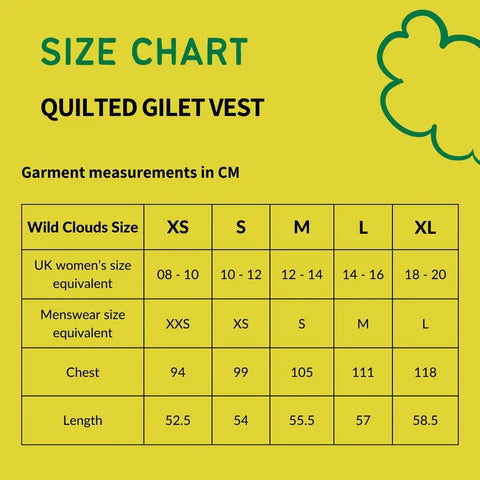 SIZE CHART

QUILTED GILET VEST

Garment measurements in CM

| Wild Clouds Size | XS | S | M | L | XL |
|---|---|---|---|---|---|
| UK women's size equivalent | 08 - 10 | 10 - 12 | 12 - 14 | 14 - 16 | 18 - 20 |
| Menswear size equivalent | XXS | XS | S | M | L |
| Chest | 94 | 99 | 105 | 111 | 118 |
| Length | 52.5 | 54 | 55.5 | 57 | 58.5 |